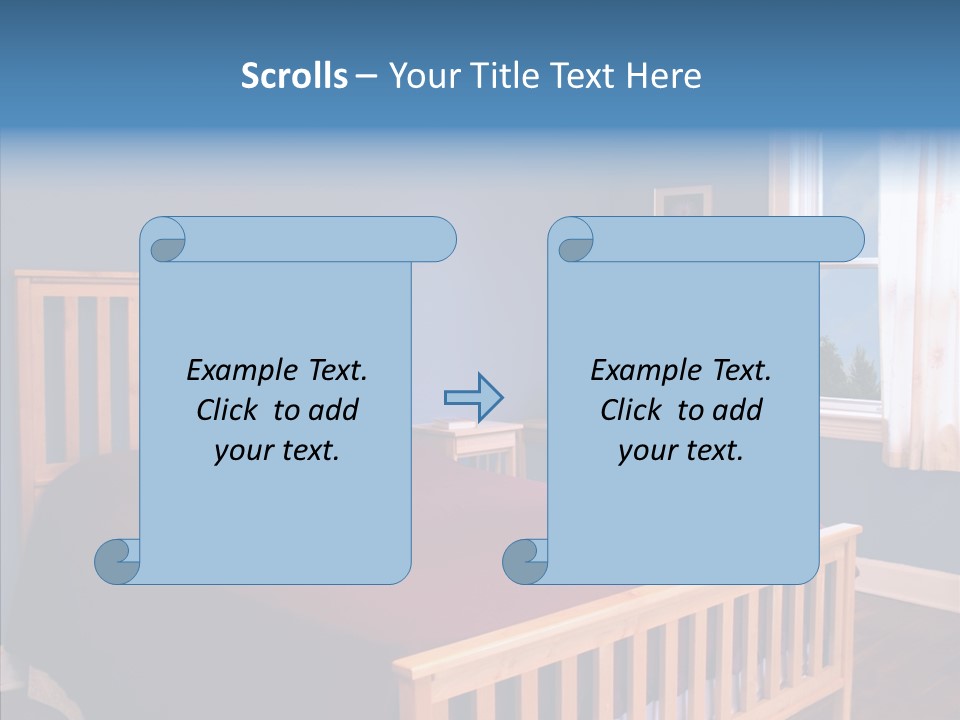 Scrolls – Your Title Text Here

Example Text. Click to add your text.

Example Text. Click to add your text.